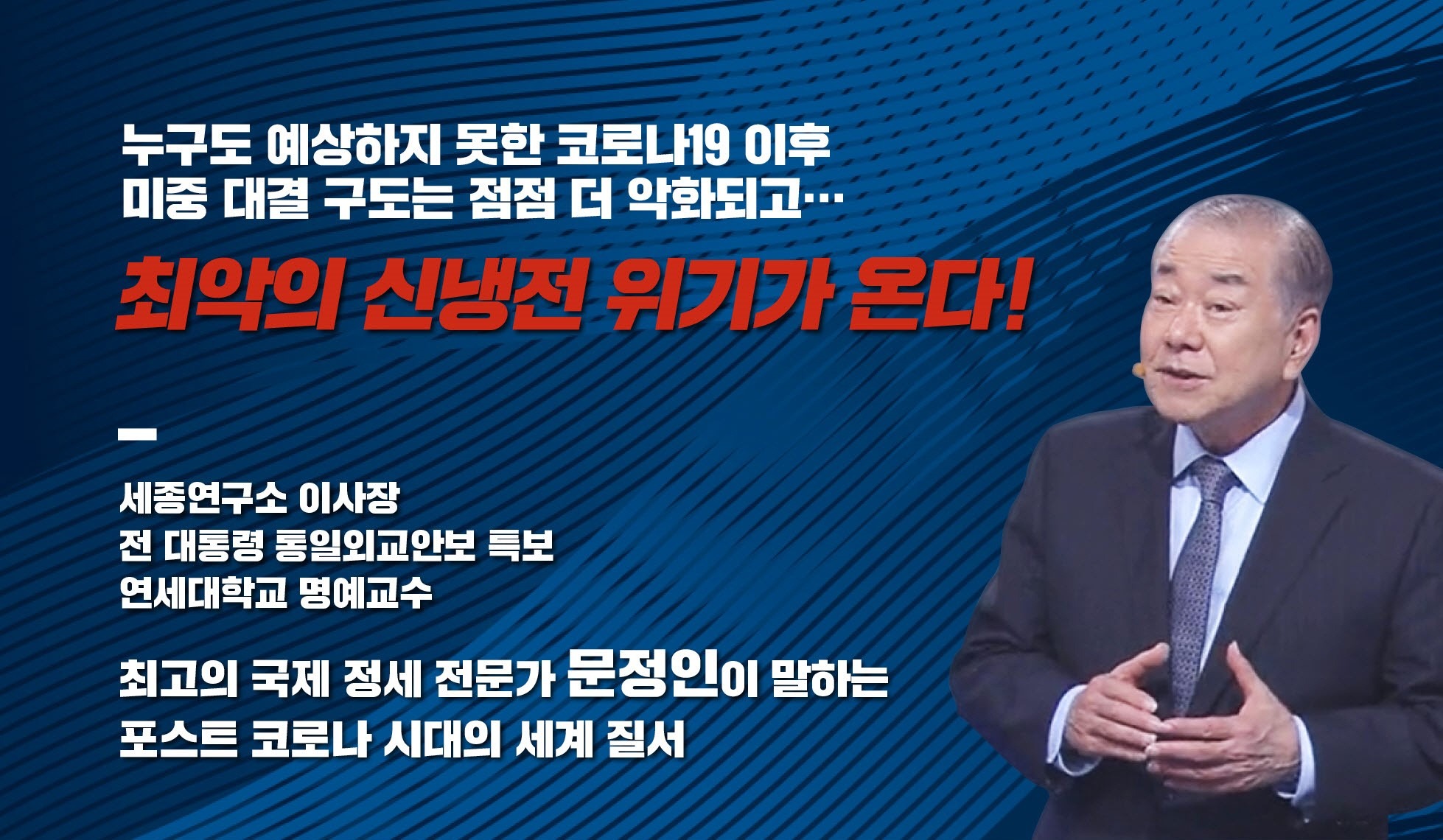 누구도 예상하지 못한 코로나19 이후
미중 대결 구도는 점점 더 악화되고…

최악의 신냉전 위기가 온다!

세종연구소 이사장
전 대통령 통일외교안보 특보
연세대학교 명예교수

최고의 국제 정세 전문가 문정인이 말하는
포스트 코로나 시대의 세계 질서